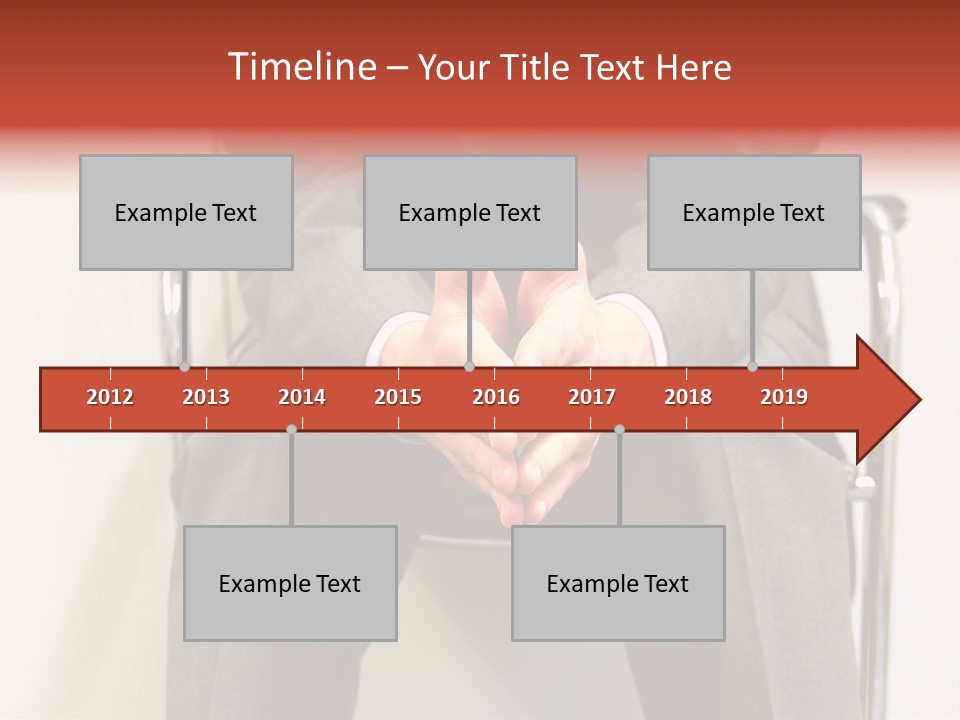 Timeline – Your Title Text Here

Example Text

Example Text

Example Text

2012 2013 2014 2015 2016 2017 2018 2019

Example Text

Example Text